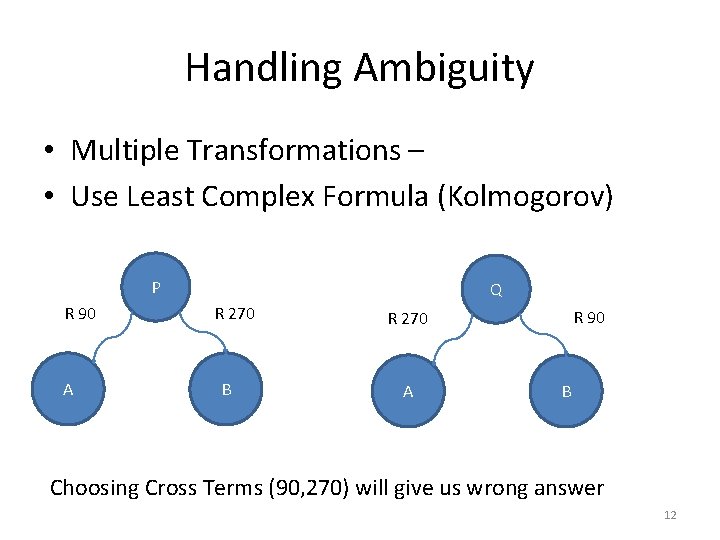 Handling Ambiguity

• Multiple Transformations –
• Use Least Complex Formula (Kolmogorov)

P

R 90

R 270

A

B

Q

R 270

R 90

A

B

Choosing Cross Terms (90,270) will give us wrong answer

12